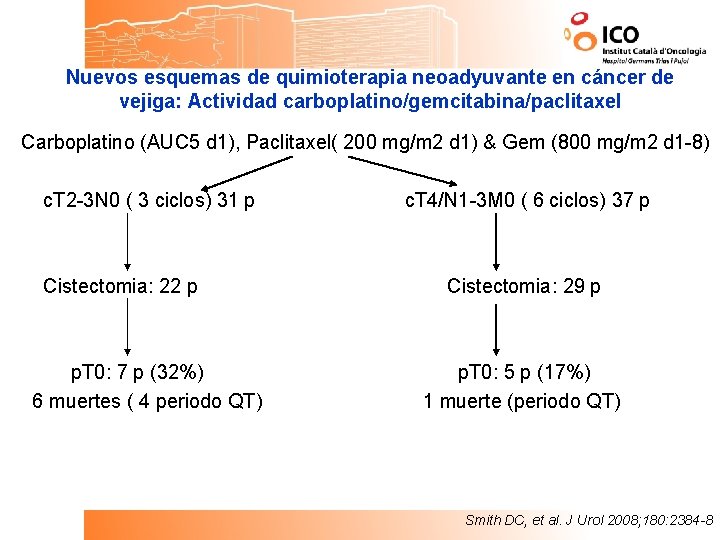 ICO
Institut Català d'Oncologia
Hospital Germans Trias i Pujol

Nuevos esquemas de quimioterapia neoadyuvante en cáncer de vejiga: Actividad carboplatino/gemcitabina/paclitaxel

Carboplatino (AUC5 d1), Paclitaxel( 200 mg/m2 d1) & Gem (800 mg/m2 d1-8)

cT2-3N0 ( 3 ciclos) 31 p

Cistectomia: 22 p

pT0: 7 p (32%)
6 muertes ( 4 periodo QT)

cT4/N1-3M0 ( 6 ciclos) 37 p

Cistectomia: 29 p

pT0: 5 p (17%)
1 muerte (periodo QT)

Smith DC, et al. J Urol 2008;180:2384-8